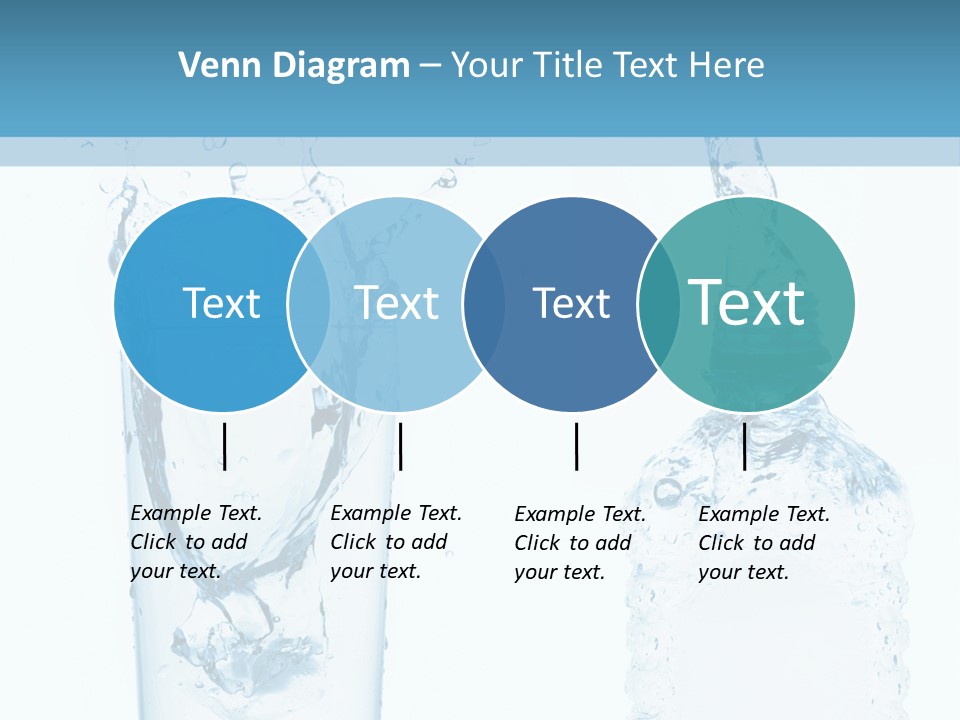 Venn Diagram – Your Title Text Here

Text

Text

Text

Text

Example Text. Click to add your text.

Example Text. Click to add your text.

Example Text. Click to add your text.

Example Text. Click to add your text.